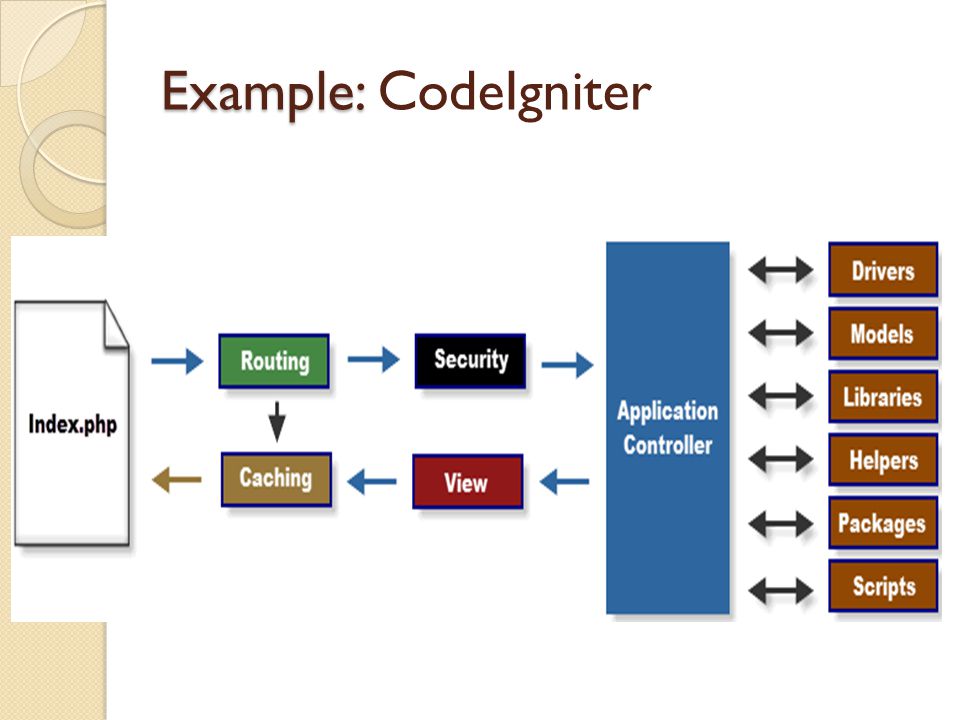 Example: CodeIgniter

Index.php

Routing

Security

Caching

View

Application Controller

Drivers

Models

Libraries

Helpers

Packages

Scripts